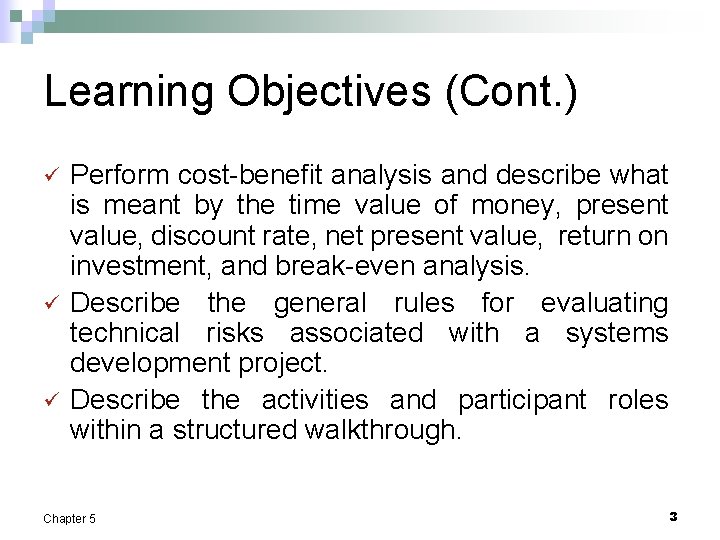 Learning Objectives (Cont.)

✓ Perform cost-benefit analysis and describe what is meant by the time value of money, present value, discount rate, net present value, return on investment, and break-even analysis.

✓ Describe the general rules for evaluating technical risks associated with a systems development project.

✓ Describe the activities and participant roles within a structured walkthrough.

Chapter 5

3